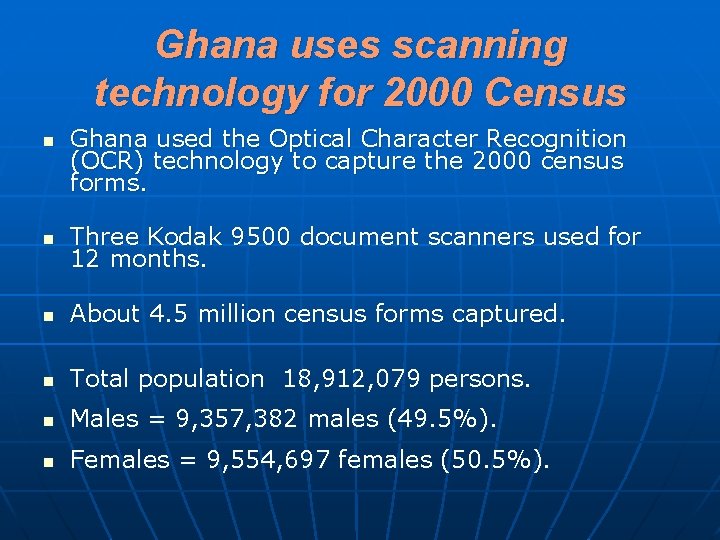 Ghana uses scanning technology for 2000 Census

- Ghana used the Optical Character Recognition (OCR) technology to capture the 2000 census forms.
- Three Kodak 9500 document scanners used for 12 months.
- About 4.5 million census forms captured.
- Total population 18,912,079 persons.
- Males = 9,357,382 males (49.5%).
- Females = 9,554,697 females (50.5%).